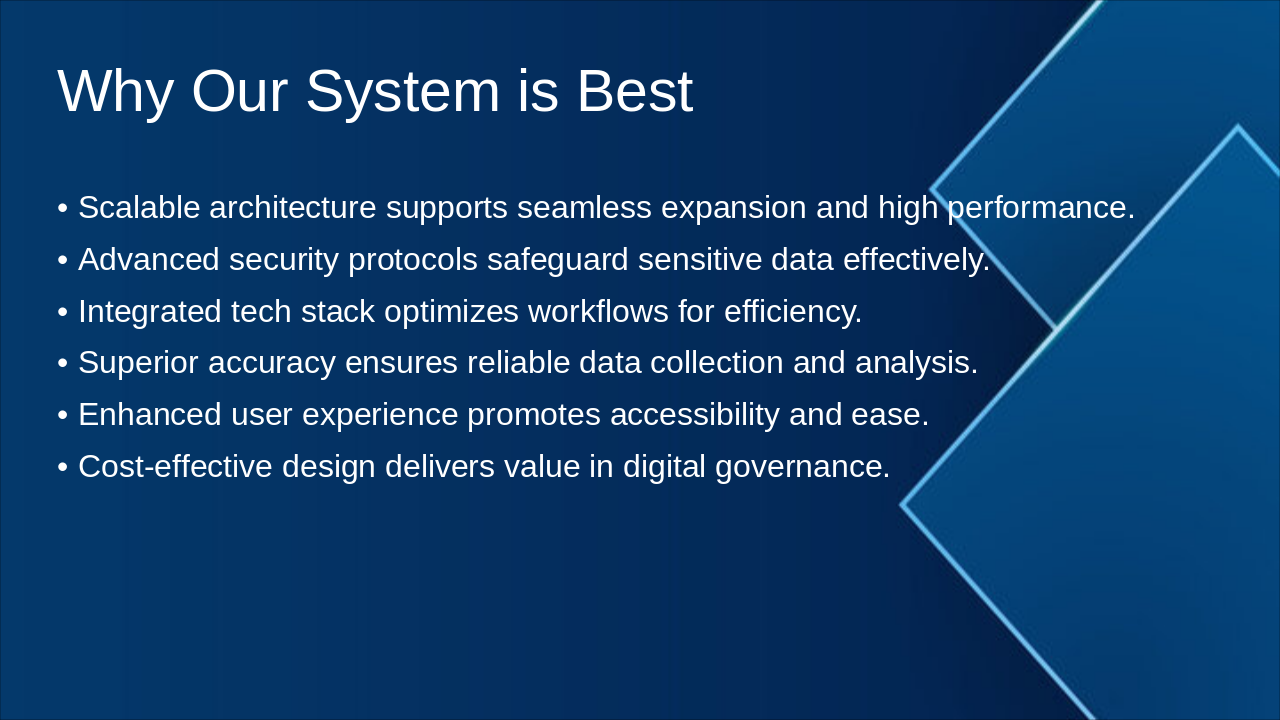 Why Our System is Best

• Scalable architecture supports seamless expansion and high performance.
• Advanced security protocols safeguard sensitive data effectively.
• Integrated tech stack optimizes workflows for efficiency.
• Superior accuracy ensures reliable data collection and analysis.
• Enhanced user experience promotes accessibility and ease.
• Cost-effective design delivers value in digital governance.